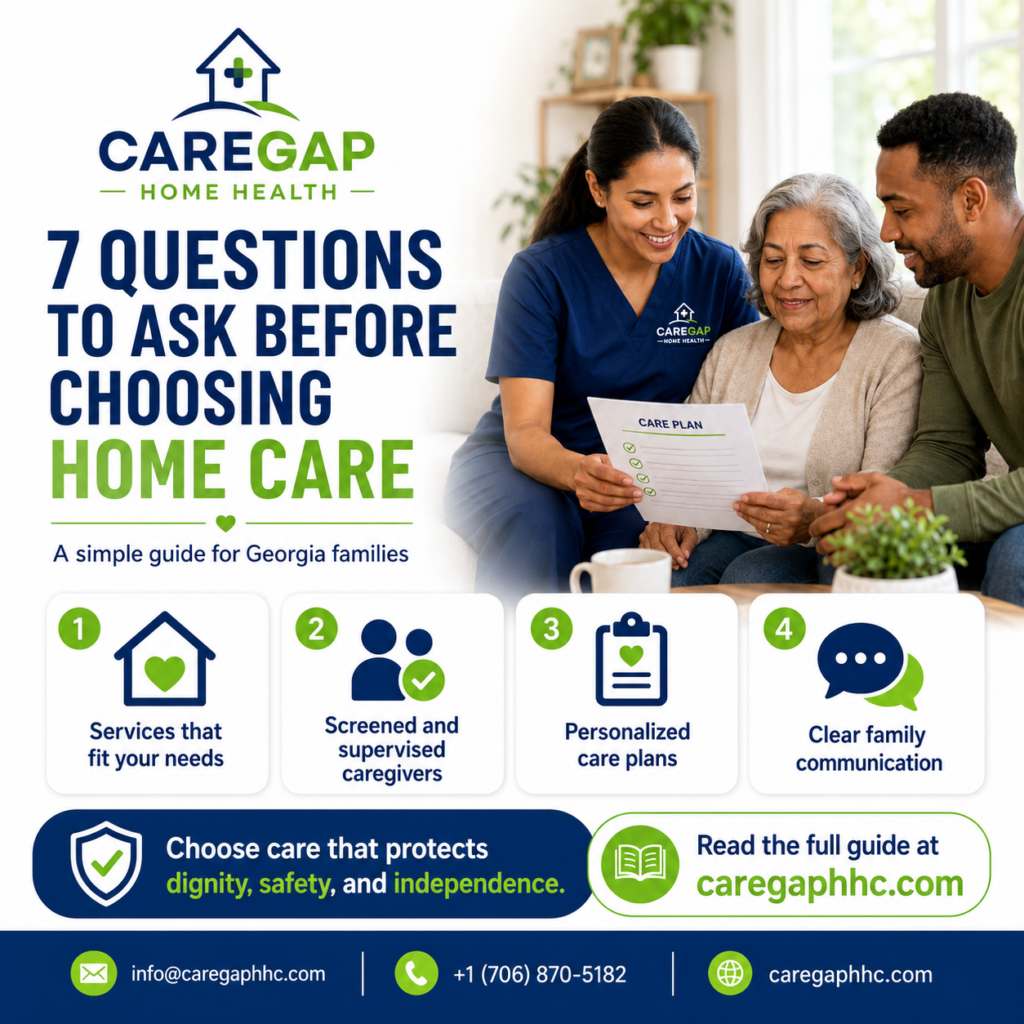 CAREGAP
HOME HEALTH

7 QUESTIONS TO ASK BEFORE CHOOSING HOME CARE

A simple guide for Georgia families

CAREGAP
HOME HEALTH

CARE PLAN

1
Services that fit your needs

2
Screened and supervised caregivers

3
Personalized care plans

4
Clear family communication

Choose care that protects dignity, safety, and independence.

Read the full guide at caregaphhc.com

info@caregaphhc.com

+1 (706) 870-5182

caregaphhc.com